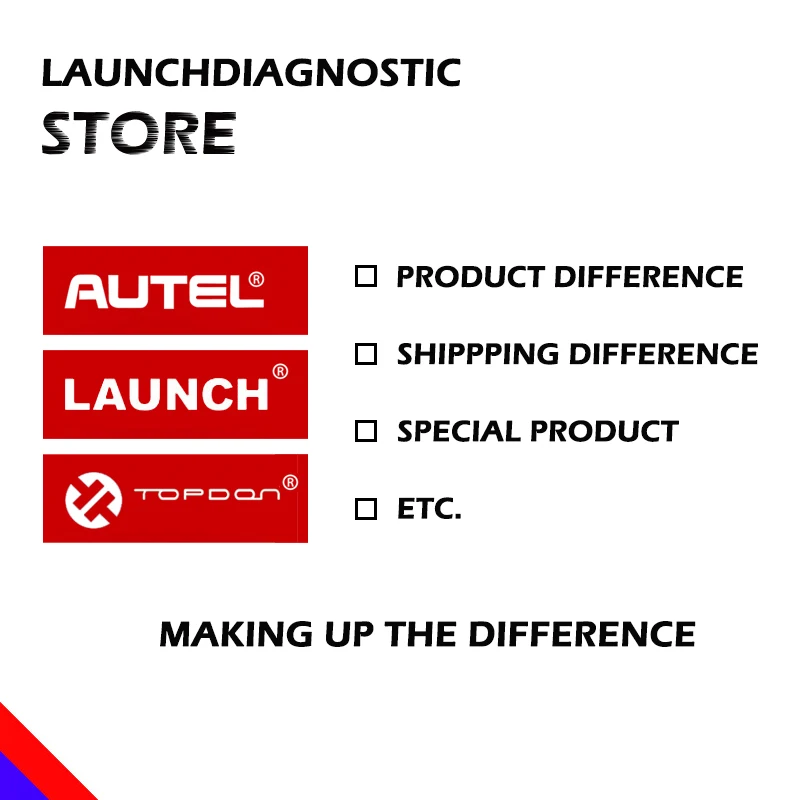 LAUNCHDIAGNOSTIC
STORE

AUTEL®

LAUNCH®

TOPDON®

☐ PRODUCT DIFFERENCE

☐ SHIPPPING DIFFERENCE

☐ SPECIAL PRODUCT

☐ ETC.

MAKING UP THE DIFFERENCE